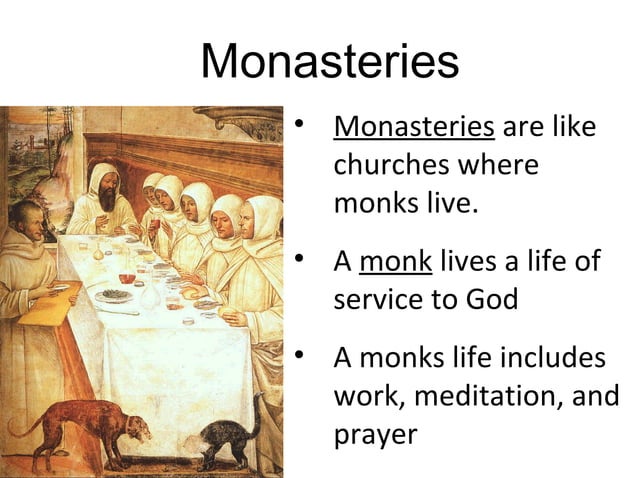 Monasteries

• Monasteries are like churches where monks live.

• A monk lives a life of service to God

• A monks life includes work, meditation, and prayer